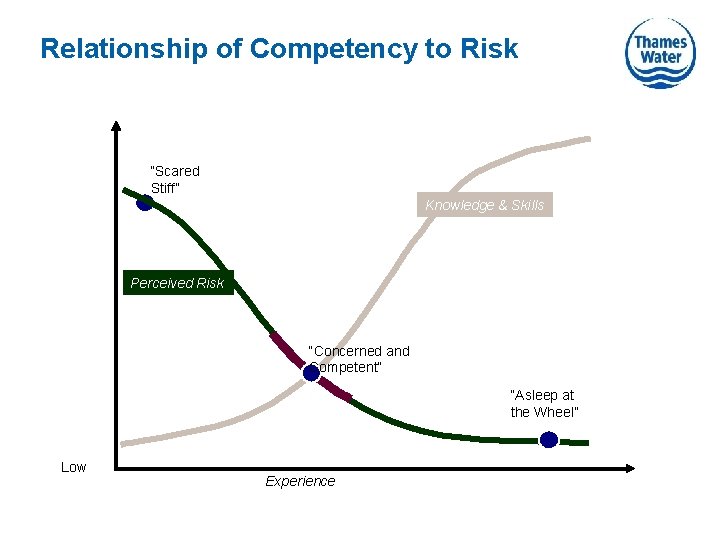 Relationship of Competency to Risk

Thames Water

"Scared Stiff"

Knowledge & Skills

Perceived Risk

"Concerned and Competent"

"Asleep at the Wheel"

Low

Experience